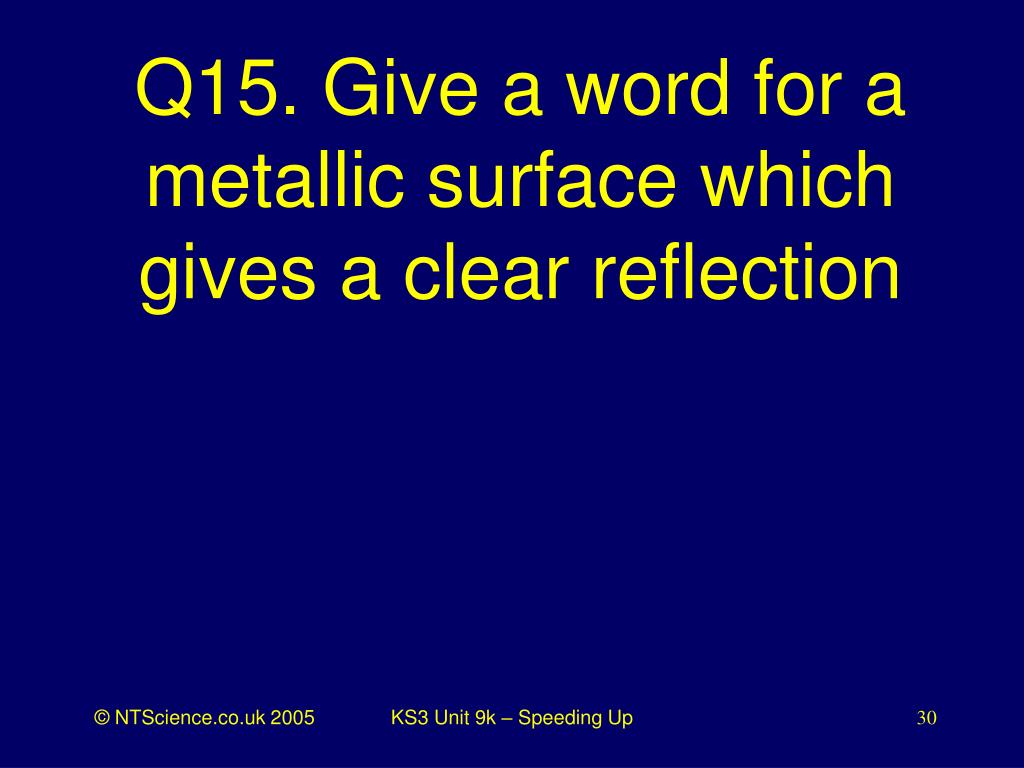 Q15. Give a word for a metallic surface which gives a clear reflection

© NTScience.co.uk 2005
KS3 Unit 9k – Speeding Up
30